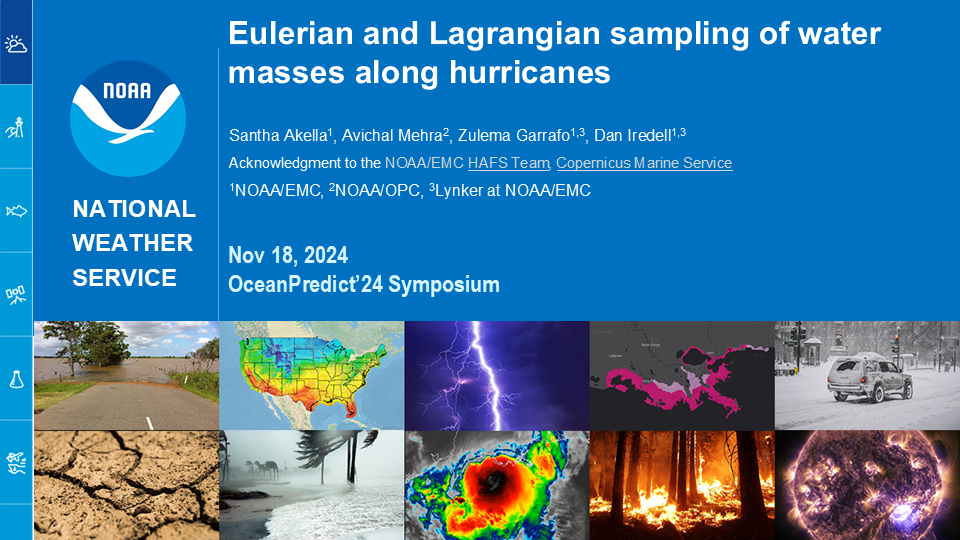 NOAA

NATIONAL WEATHER SERVICE

Eulerian and Lagrangian sampling of water masses along hurricanes

Santha Akella$^1$, Avichal Mehra$^2$, Zulema Garrafo$^{1,3}$, Dan Iredell$^{1,3}$

Acknowledgment to the NOAA/EMC HAFS Team, Copernicus Marine Service

$^1$NOAA/EMC, $^2$NOAA/OPC, $^3$Lynker at NOAA/EMC

Nov 18, 2024

OceanPredict'24 Symposium